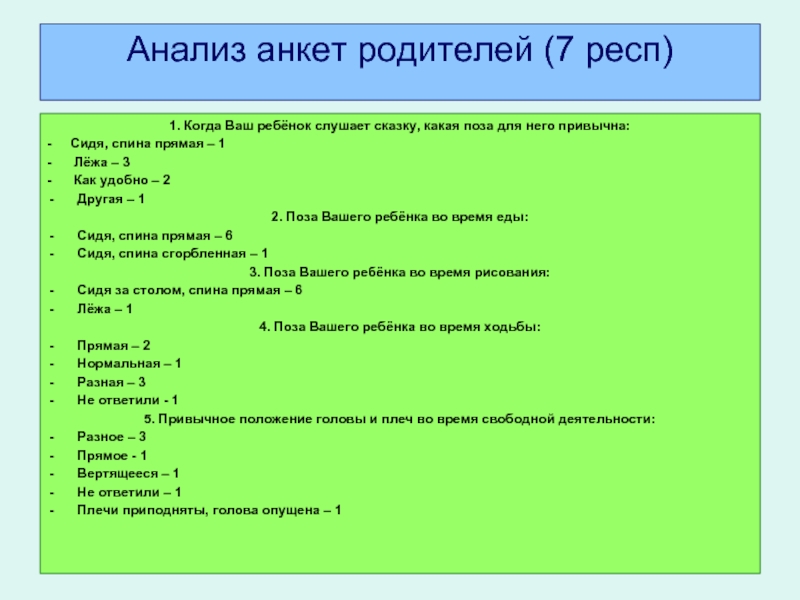 Анализ анкет родителей (7 респ)

1. Когда Ваш ребёнок слушает сказку, какая поза для него привычна:
- Сидя, спина прямая – 1
- Лёжа – 3
- Как удобно – 2
- Другая – 1

2. Поза Вашего ребёнка во время еды:
- Сидя, спина прямая – 6
- Сидя, спина сгорбленная – 1

3. Поза Вашего ребёнка во время рисования:
- Сидя за столом, спина прямая – 6
- Лёжа – 1

4. Поза Вашего ребёнка во время ходьбы:
- Прямая – 2
- Нормальная – 1
- Разная – 3
- Не ответили - 1

5. Привычное положение головы и плеч во время свободной деятельности:
- Разное – 3
- Прямое - 1
- Вертящееся – 1
- Не ответили – 1
- Плечи приподняты, голова опущена – 1